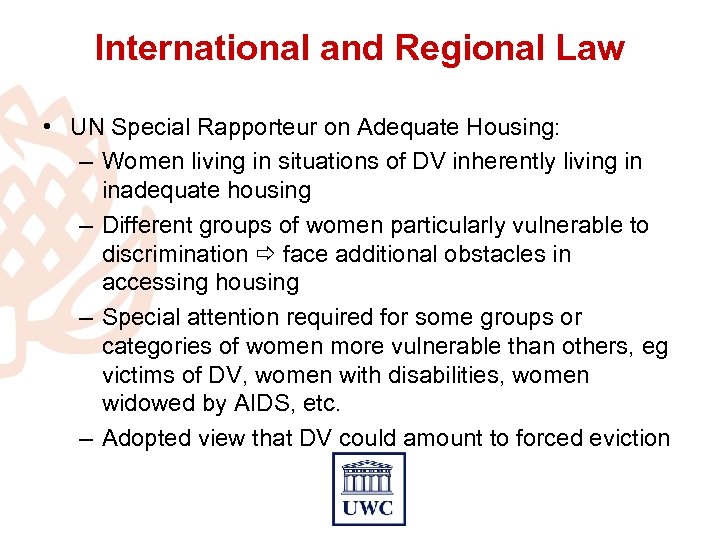 International and Regional Law

• UN Special Rapporteur on Adequate Housing:
– Women living in situations of DV inherently living in inadequate housing
– Different groups of women particularly vulnerable to discrimination ⇨ face additional obstacles in accessing housing
– Special attention required for some groups or categories of women more vulnerable than others, eg victims of DV, women with disabilities, women widowed by AIDS, etc.
– Adopted view that DV could amount to forced eviction

UWC